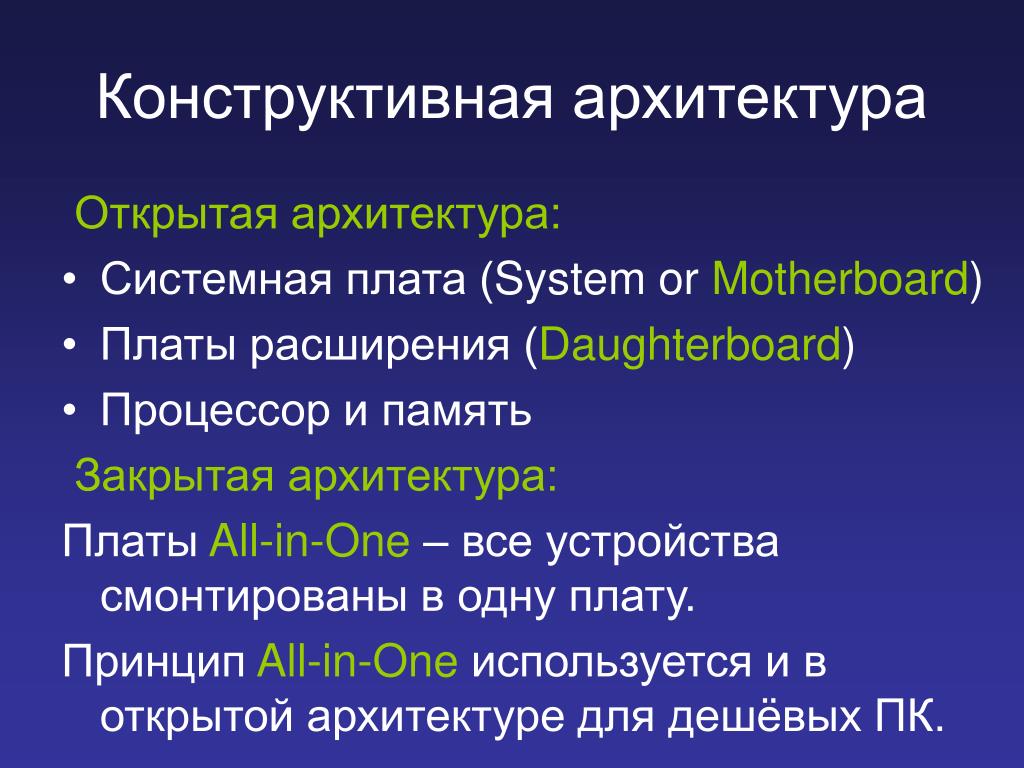 Конструктивная архитектура

Открытая архитектура:

• Системная плата (System or Motherboard)
• Платы расширения (Daughterboard)
• Процессор и память

Закрытая архитектура:

Платы All-in-One – все устройства смонтированы в одну плату.

Принцип All-in-One используется и в открытой архитектуре для дешёвых ПК.